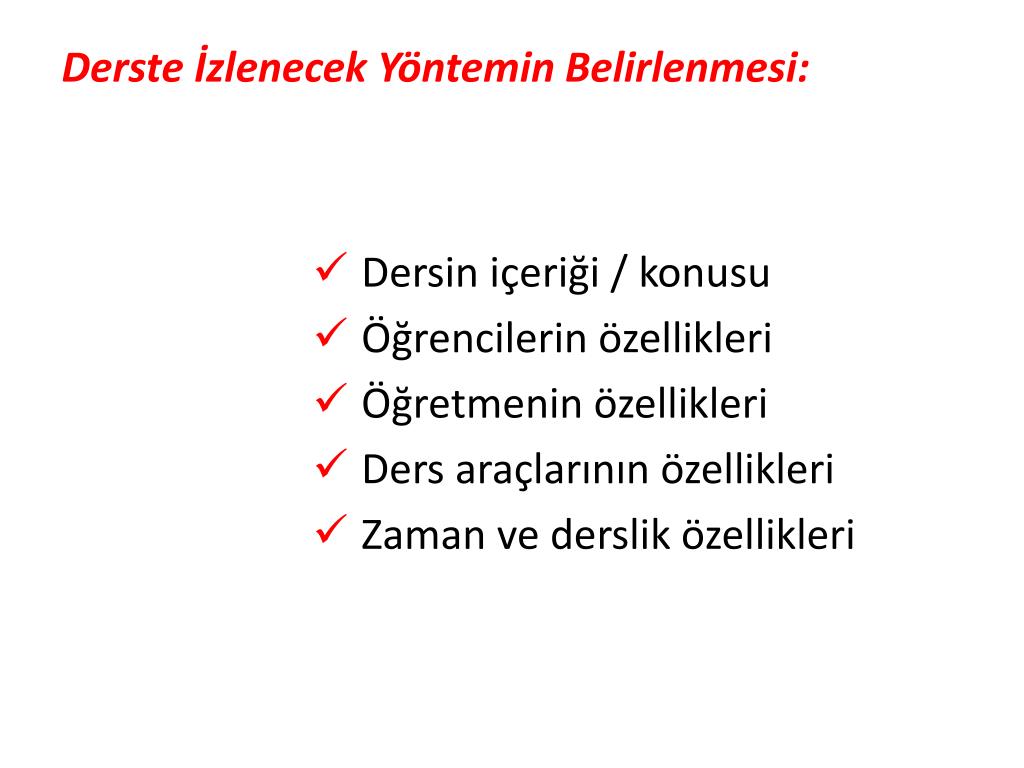 Derste İzlenecek Yöntemin Belirlenmesi:

✓ Dersin içeriği / konusu
✓ Öğrencilerin özellikleri
✓ Öğretmenin özellikleri
✓ Ders araçlarının özellikleri
✓ Zaman ve derslik özellikleri